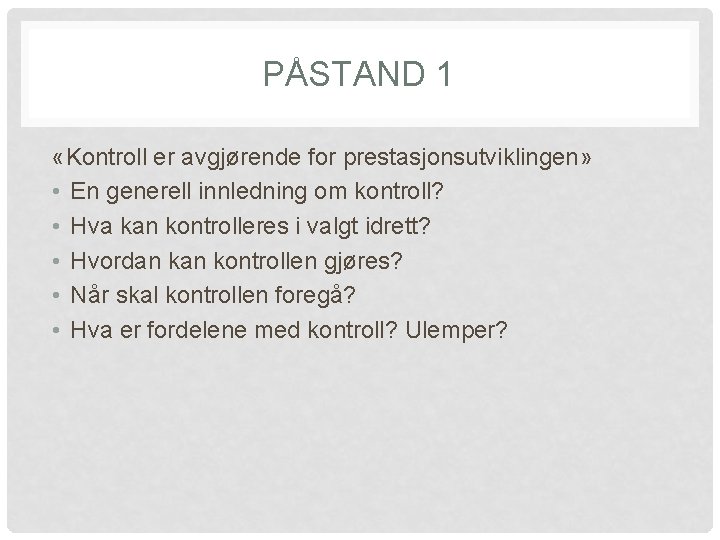 PÅSTAND 1

«Kontroll er avgjørende for prestasjonsutviklingen»
• En generell innledning om kontroll?
• Hva kan kontrolleres i valgt idrett?
• Hvordan kan kontrollen gjøres?
• Når skal kontrollen foregå?
• Hva er fordelene med kontroll? Ulemper?